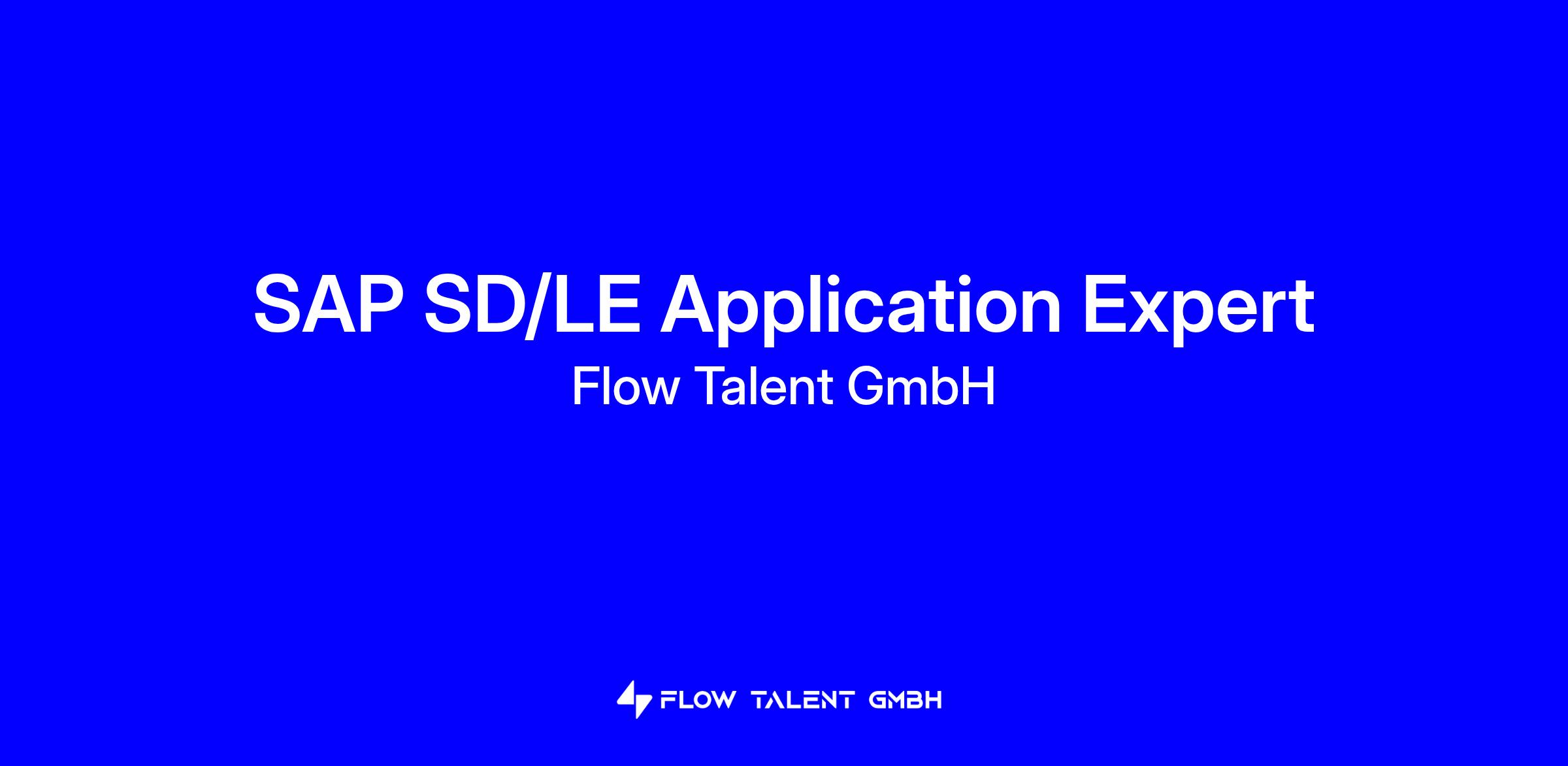 SAP SD/LE Application Expert
Flow Talent GmbH

FLOW TALENT GMBH